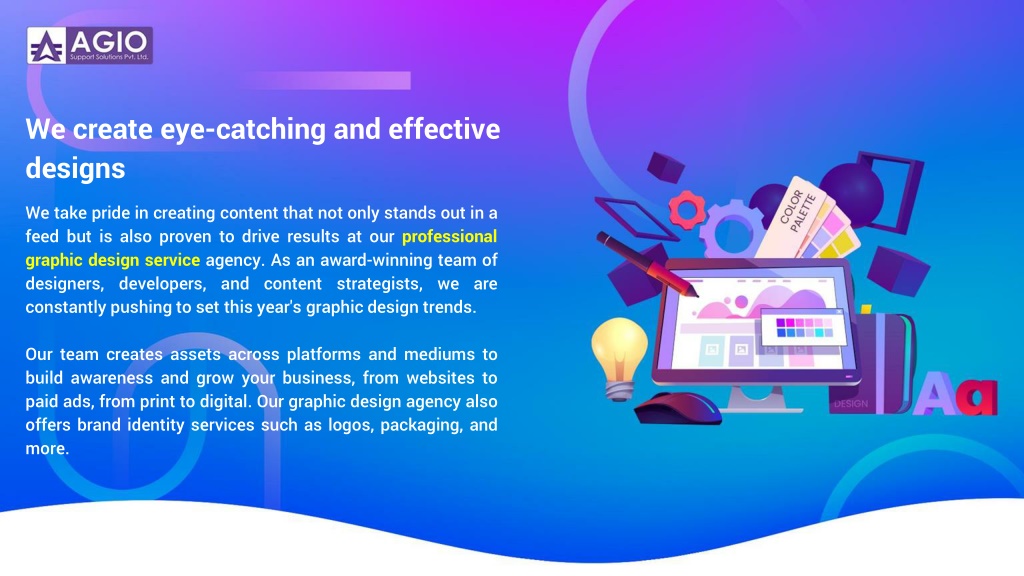 AGIO
Support Solutions Pvt. Ltd.

We create eye-catching and effective designs

We take pride in creating content that not only stands out in a feed but is also proven to drive results at our professional graphic design service agency. As an award-winning team of designers, developers, and content strategists, we are constantly pushing to set this year's graphic design trends.

Our team creates assets across platforms and mediums to build awareness and grow your business, from websites to paid ads, from print to digital. Our graphic design agency also offers brand identity services such as logos, packaging, and more.

COLOR PALETTE

DESIGN

Aa